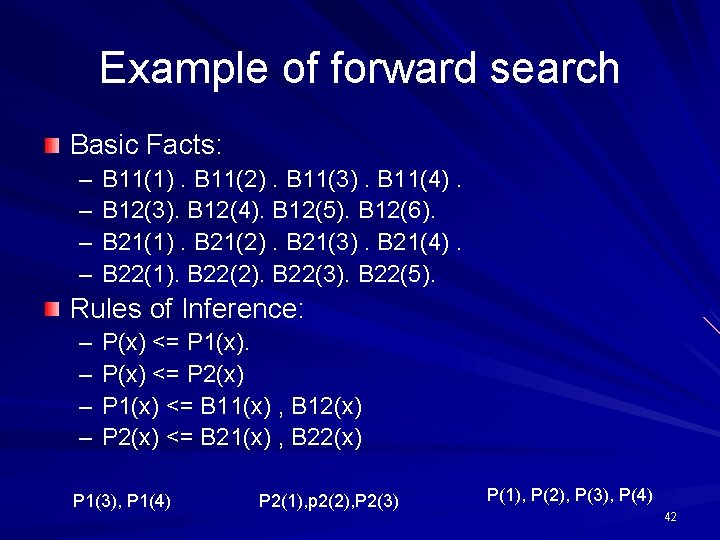 Example of forward search

Basic Facts:
– B11(1) . B11(2) . B11(3) . B11(4) .
– B12(3). B12(4). B12(5). B12(6).
– B21(1) . B21(2) . B21(3) . B21(4) .
– B22(1). B22(2). B22(3). B22(5).

Rules of Inference:
– P(x) <= P1(x).
– P(x) <= P2(x)
– P1(x) <= B11(x) , B12(x)
– P2(x) <= B21(x) , B22(x)

P1(3), P1(4)

P2(1),p2(2),P2(3)

P(1), P(2), P(3), P(4)

42